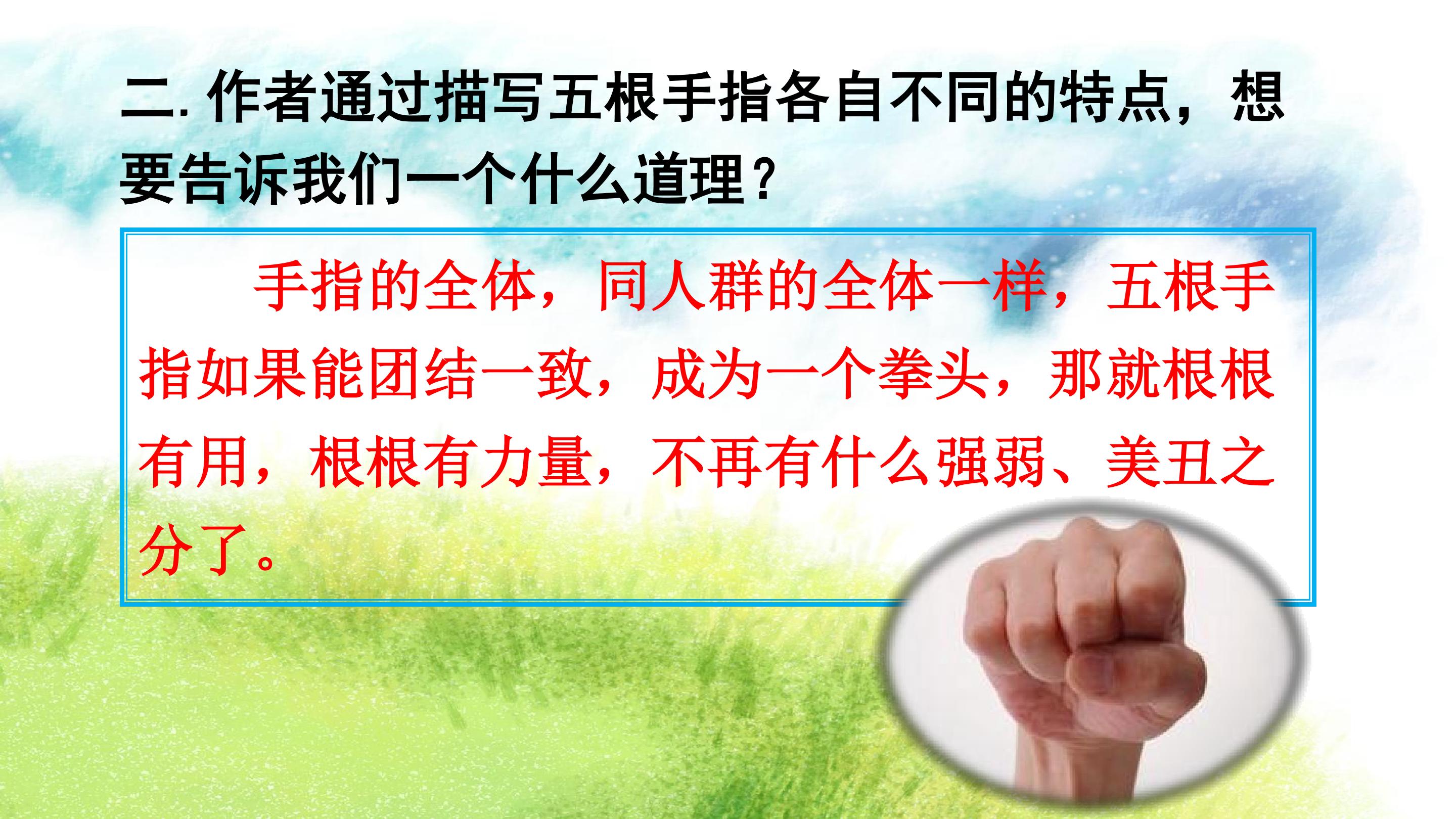 二. 作者通过描写五根手指各自不同的特点，想要告诉我们一个什么道理？

手指的全体，同人群的全体一样，五根手指如果能团结一致，成为一个拳头，那就根根有用，根根有力量，不再有什么强弱、美丑之分了。